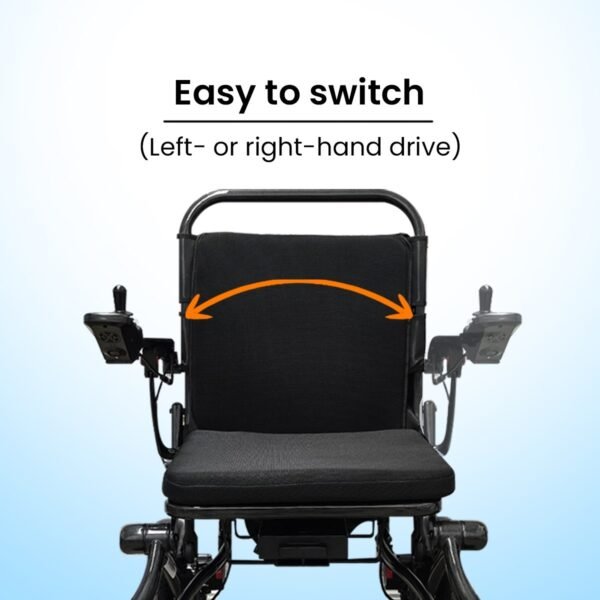 Easy to switch

(Left- or right-hand drive)